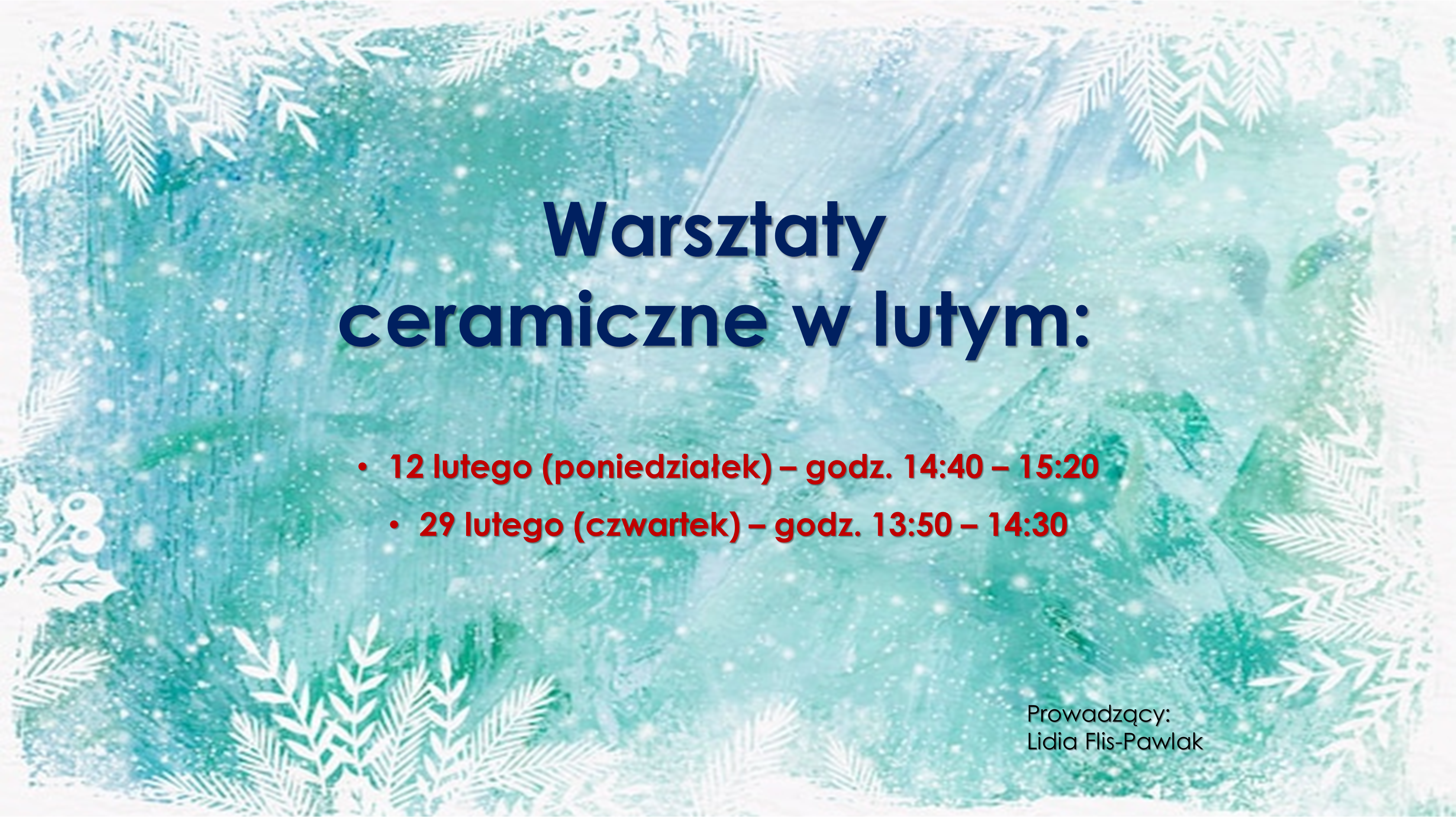 Warsztaty ceramiczne w lutym:

• 12 lutego (poniedziałek) – godz. 14:40 – 15:20
• 29 lutego (czwartek) – godz. 13:50 – 14:30

Prowadzący:
Lidia Flis-Pawlak